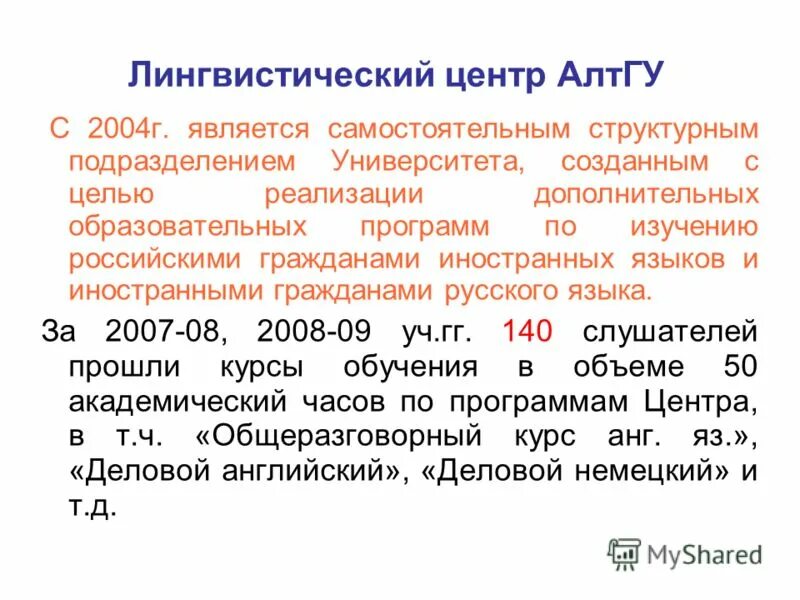 Лингвистический центр АлтГУ

С 2004г. является самостоятельным структурным подразделением Университета, созданным с целью реализации дополнительных образовательных программ по изучению российскими гражданами иностранных языков и иностранными гражданами русского языка.

За 2007-08, 2008-09 уч.гг. 140 слушателей прошли курсы обучения в объеме 50 академический часов по программам Центра, в т.ч. «Общеразговорный курс анг. яз.», «Деловой английский», «Деловой немецкий» и т.д.

MyShared